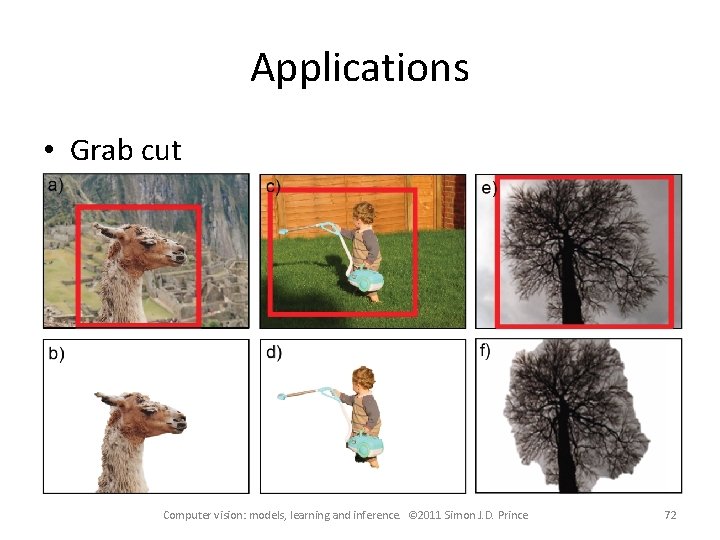 Applications

• Grab cut

a)

c)

e)

b)

d)

f)

Computer vision: models, learning and inference. ©2011 Simon J.D. Prince

72